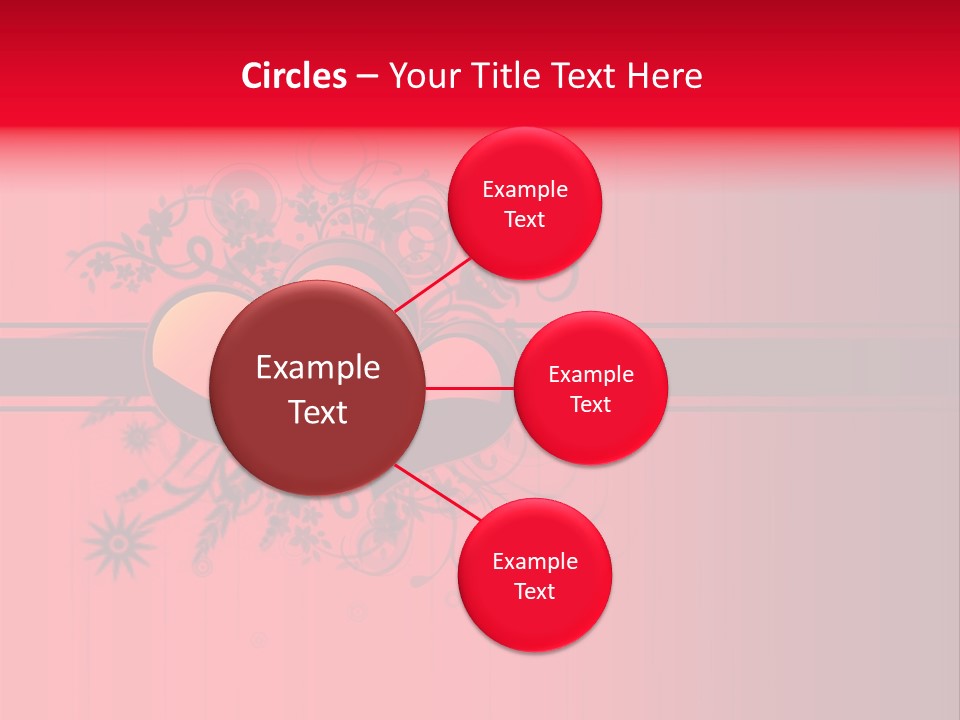 Circles – Your Title Text Here

Example Text

Example Text

Example Text

Example Text